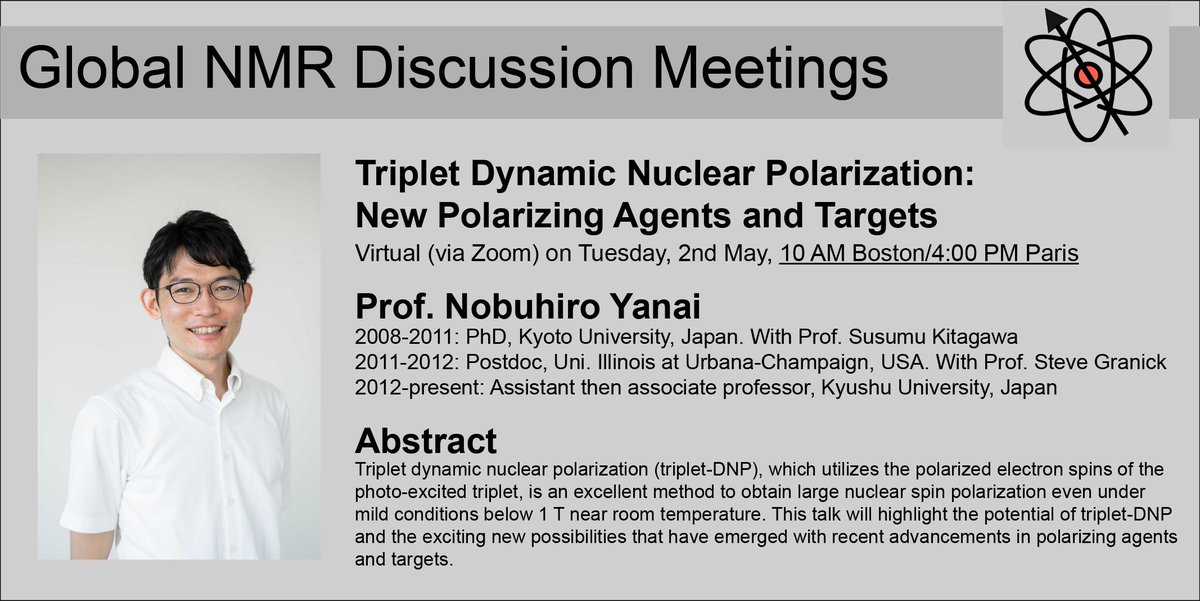 Global NMR Discussion Meetings

Triplet Dynamic Nuclear Polarization: New Polarizing Agents and Targets

Virtual (via Zoom) on Tuesday, 2nd May, 10 AM Boston/4:00 PM Paris

Prof. Nobuhiro Yanai

2008-2011: PhD, Kyoto University, Japan. With Prof. Susumu Kitagawa
2011-2012: Postdoc, Uni. Illinois at Urbana-Champaign, USA. With Prof. Steve Granick
2012-present: Assistant then associate professor, Kyushu University, Japan

Abstract

Triplet dynamic nuclear polarization (triplet-DNP), which utilizes the polarized electron spins of the photo-excited triplet, is an excellent method to obtain large nuclear spin polarization even under mild conditions below 1 T near room temperature. This talk will highlight the potential of triplet-DNP and the exciting new possibilities that have emerged with recent advancements in polarizing agents and targets.